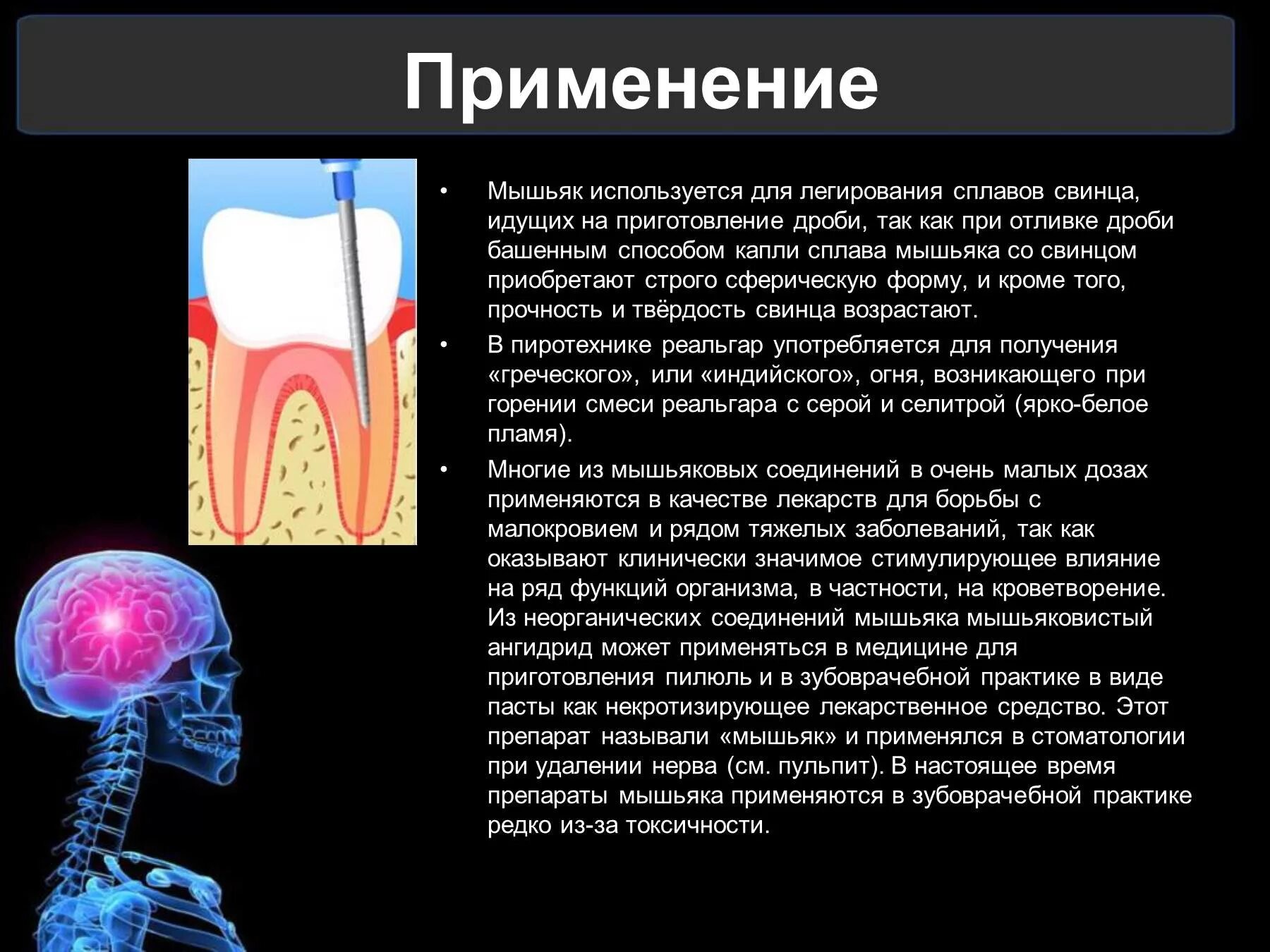 Применение

• Мышьяк используется для легирования сплавов свинца, идущих на приготовление дроби, так как при отливке дроби башенным способом капли сплава мышьяка со свинцом приобретают строго сферическую форму, и кроме того, прочность и твёрдость свинца возрастают.

• В пиротехнике реальгар употребляется для получения «греческого», или «индийского», огня, возникающего при горении смеси реальгара с серой и селитрой (ярко-белое пламя).

• Многие из мышьяковых соединений в очень малых дозах применяются в качестве лекарств для борьбы с малокровием и рядом тяжелых заболеваний, так как оказывают клинически значимое стимулирующее влияние на ряд функций организма, в частности, на кроветворение. Из неорганических соединений мышьяка мышьяковистый ангидрид может применяться в медицине для приготовления пилюль и в зубоврачебной практике в виде пасты как некротизирующее лекарственное средство. Этот препарат называли «мышьяк» и применялся в стоматологии при удалении нерва (см. пульпит). В настоящее время препараты мышьяка применяются в зубоврачебной практике редко из-за токсичности.